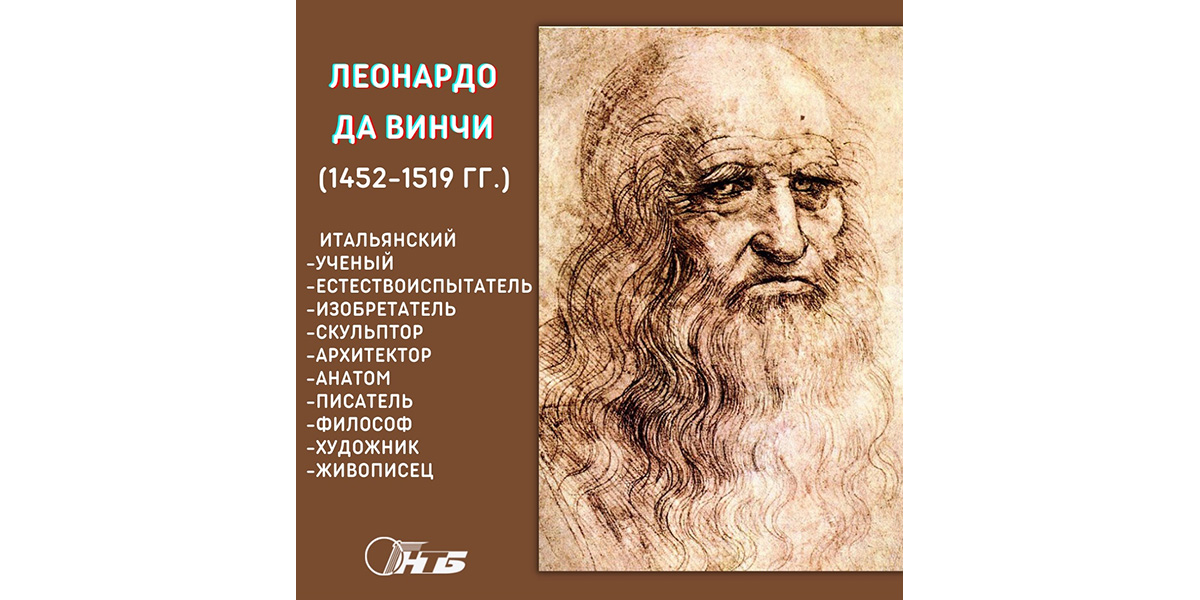 ЛЕОНАРДО ДА ВИНЧИ

(1452-1519 ГГ.)

ИТАЛЬЯНСКИЙ
-УЧЕНЫЙ
-ЕСТЕСТВОИСПЫТАТЕЛЬ
-ИЗОБРЕТАТЕЛЬ
-СКУЛЬПТОР
-АРХИТЕКТОР
-АНАТОМ
-ПИСАТЕЛЬ
-ФИЛОСОФ
-ХУДОЖНИК
-ЖИВОПИСЕЦ

НТБ